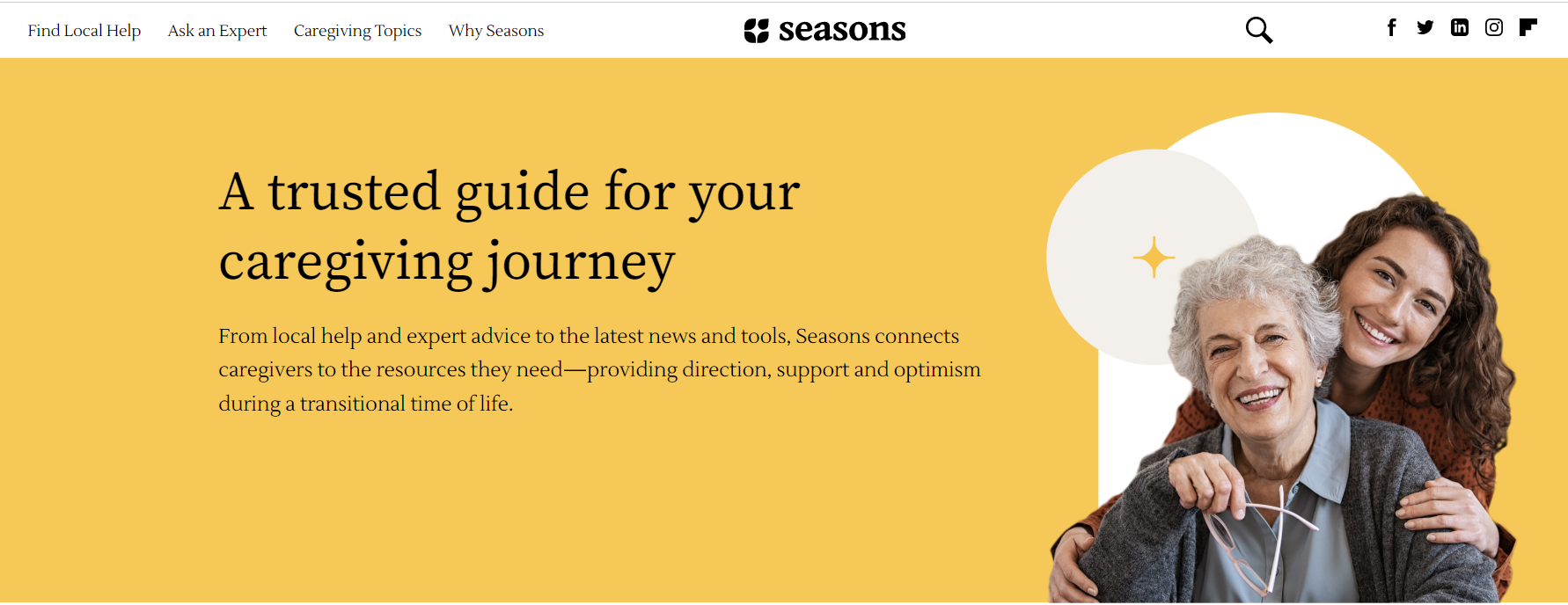 Find Local Help Ask an Expert Caregiving Topics Why Seasons

seasons

A trusted guide for your caregiving journey

From local help and expert advice to the latest news and tools, Seasons connects caregivers to the resources they need—providing direction, support and optimism during a transitional time of life.